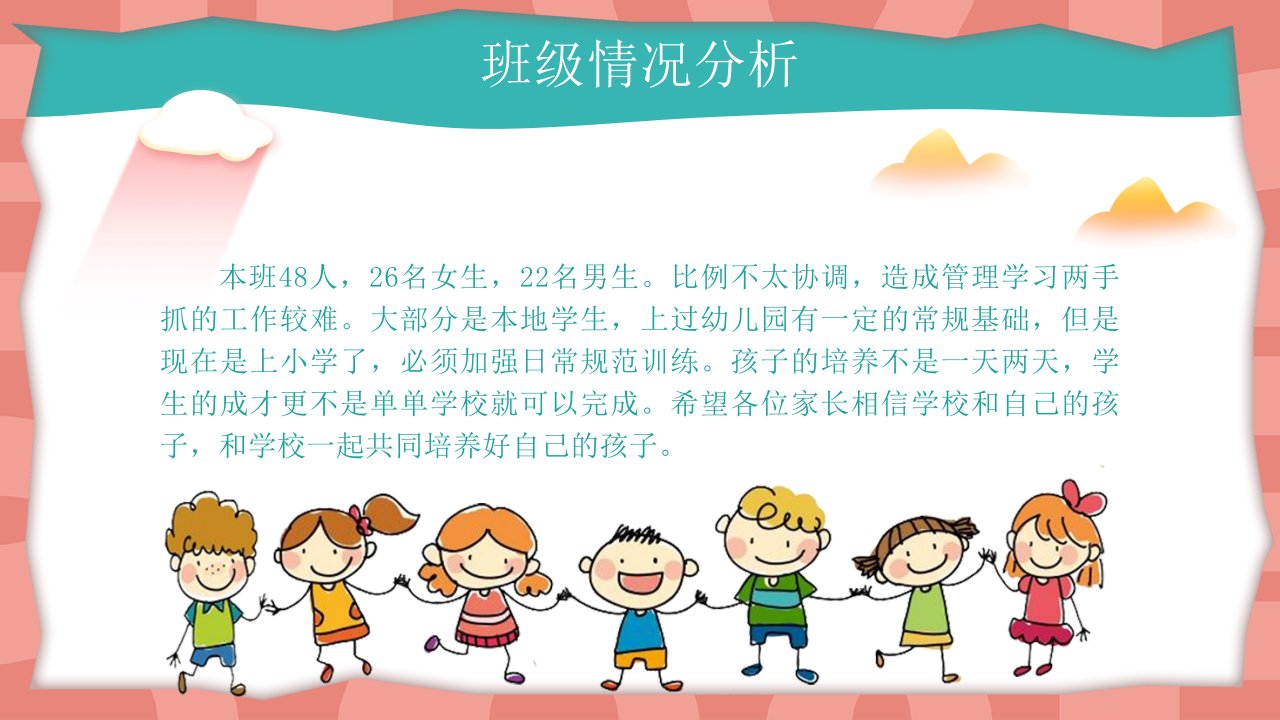 班级情况分析

本班48人，26名女生，22名男生。比例不太协调，造成管理学习两手抓的工作较难。大部分是本地学生，上过幼儿园有一定的常规基础，但是现在是上小学了，必须加强日常规范训练。孩子的培养不是一天两天，学生的成才更不是单单学校就可以完成。希望各位家长相信学校和自己的孩子，和学校一起共同培养好自己的孩子。